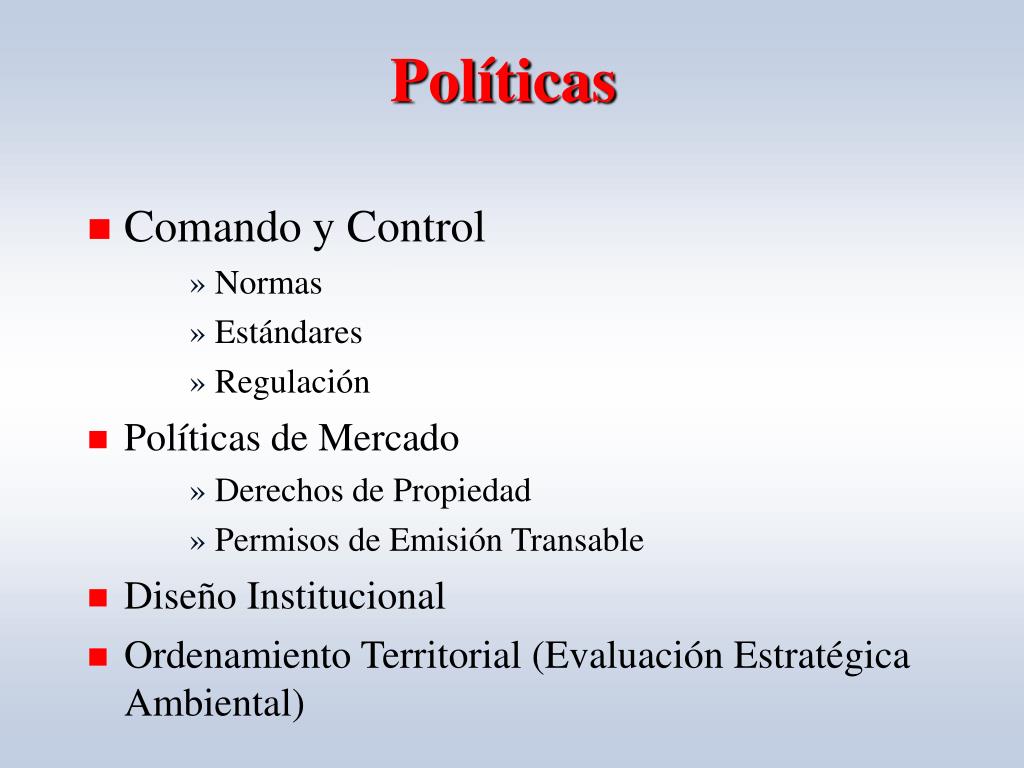 Políticas

■ Comando y Control
» Normas
» Estándares
» Regulación
■ Políticas de Mercado
» Derechos de Propiedad
» Permisos de Emisión Transable
■ Diseño Institucional
■ Ordenamiento Territorial (Evaluación Estratégica Ambiental)